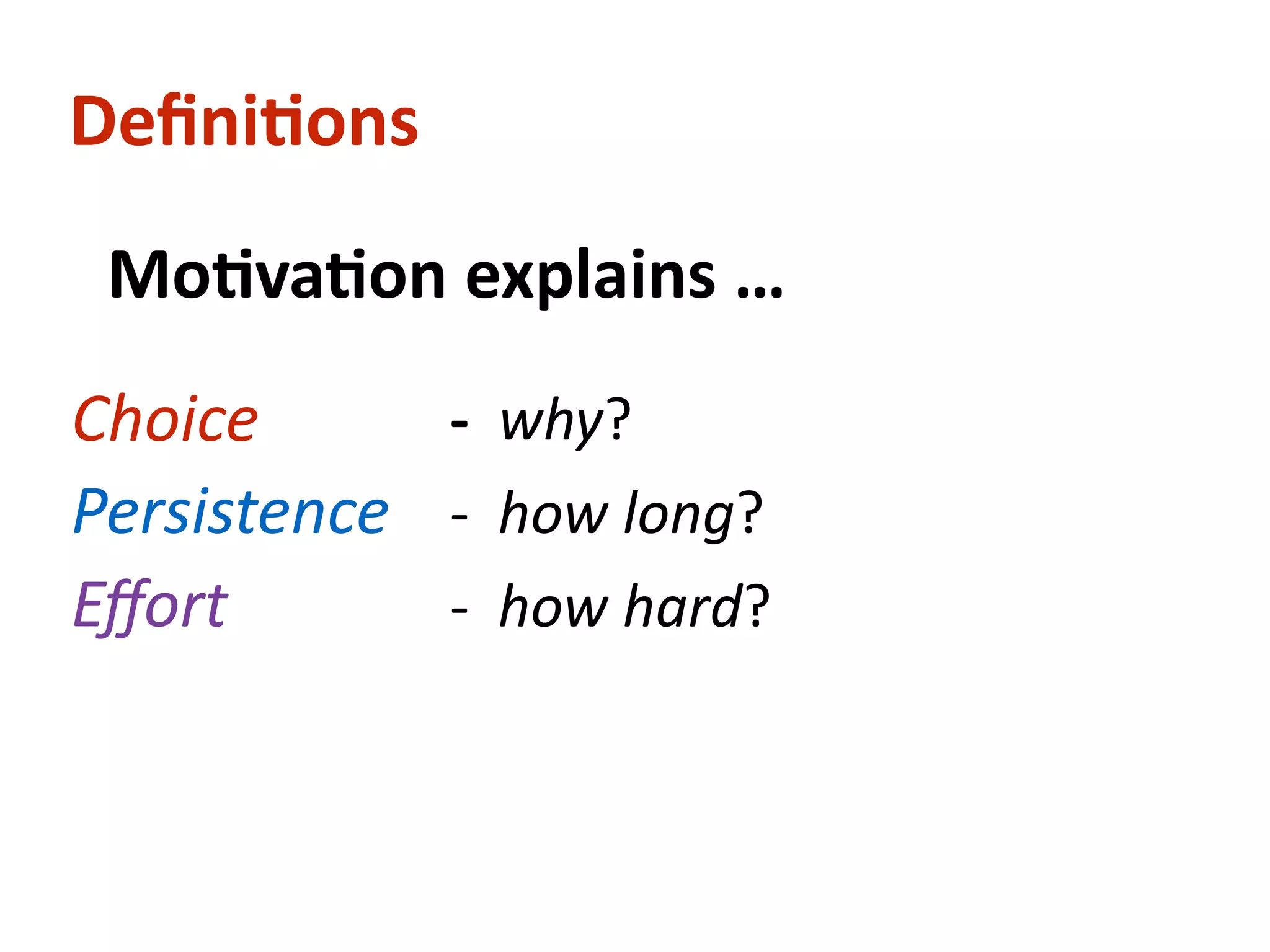 Definitions

Motivation explains ...

Choice - why?
Persistence - how long?
Effort - how hard?